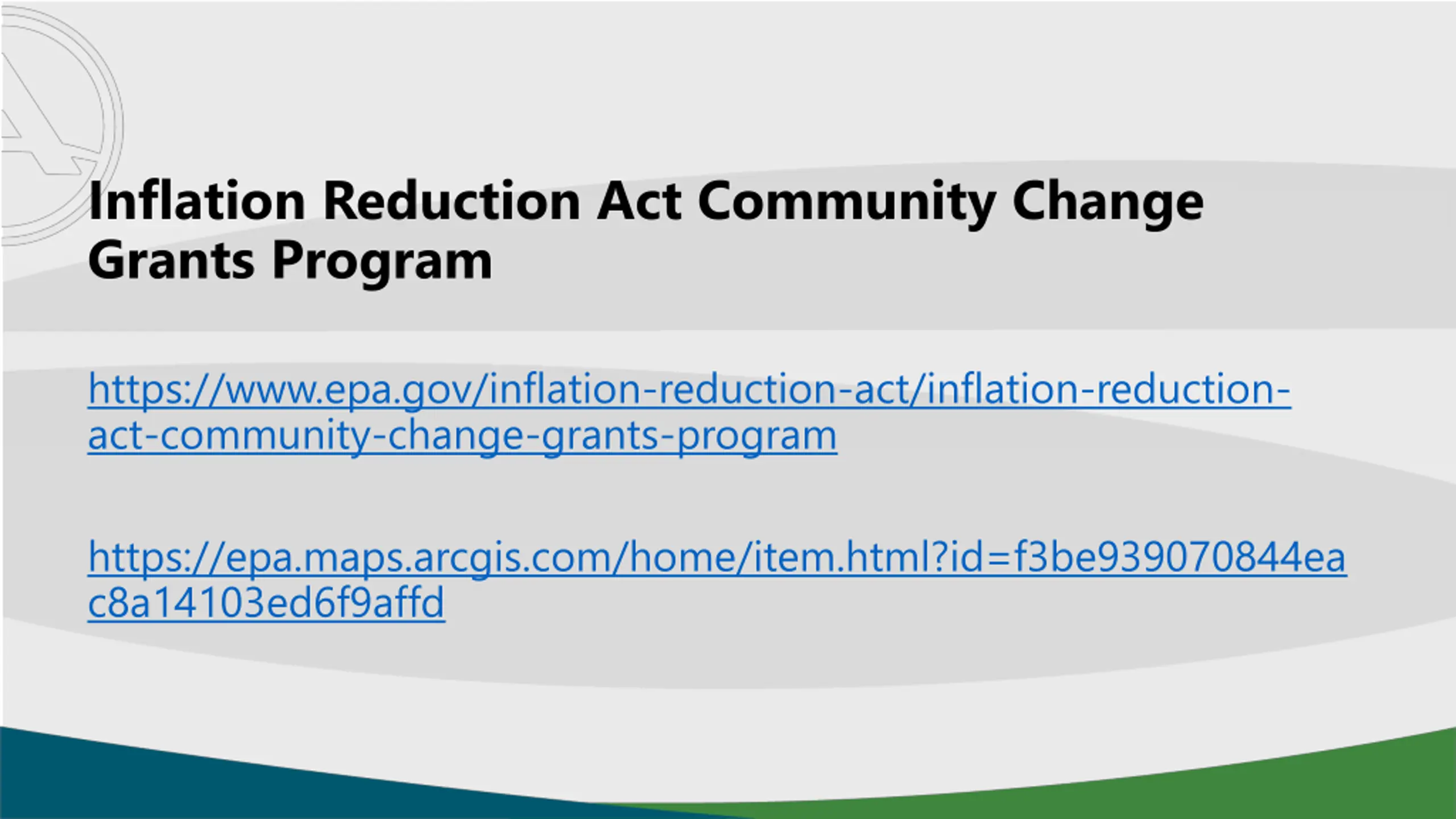 Inflation Reduction Act Community Change Grants Program

https://www.epa.gov/inflation-reduction-act/inflation-reduction-act-community-change-grants-program

https://epa.maps.arcgis.com/home/item.html?id=f3be939070844eac8a14103ed6f9affd